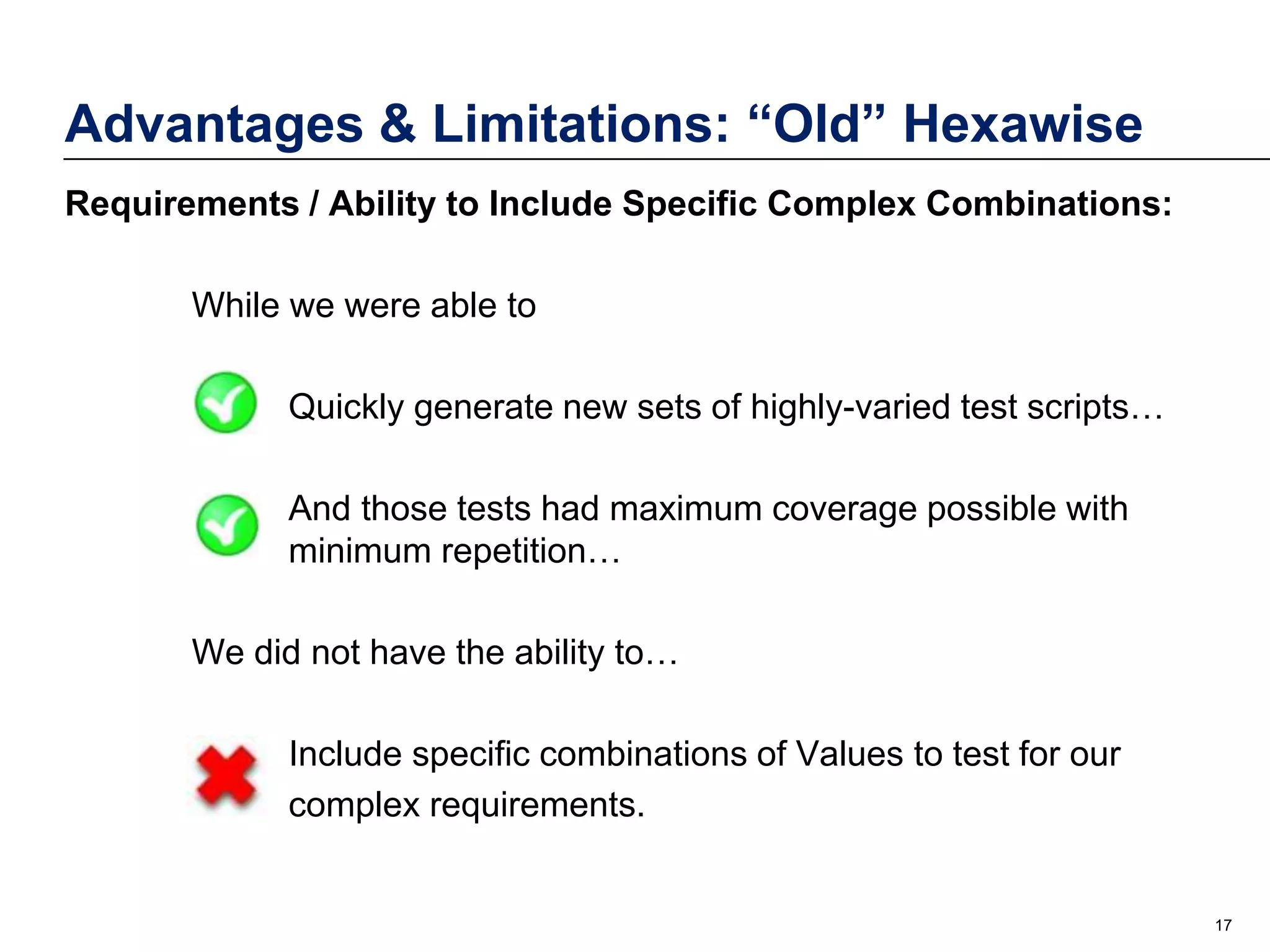 Advantages & Limitations: “Old” Hexawise

Requirements / Ability to Include Specific Complex Combinations:

While we were able to

Quickly generate new sets of highly-varied test scripts…

And those tests had maximum coverage possible with minimum repetition…

We did not have the ability to…

Include specific combinations of Values to test for our complex requirements.

17